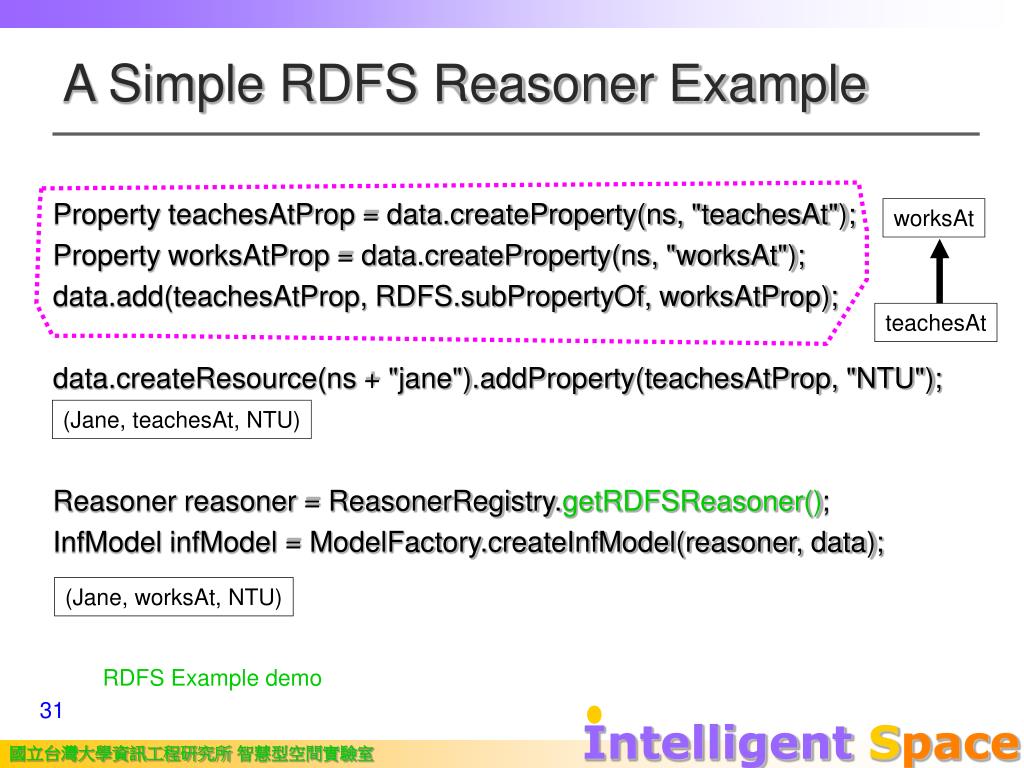 A Simple RDFS Reasoner Example

Property teachesAtProp = data.createProperty(ns, "teachesAt");
Property worksAtProp = data.createProperty(ns, "worksAt");
data.add(teachesAtProp, RDFS.subPropertyOf, worksAtProp);

worksAt

teachesAt

data.createResource(ns + "jane").addProperty(teachesAtProp, "NTU");

(Jane, teachesAt, NTU)

Reasoner reasoner = ReasonerRegistry.getRDFSReasoner();
InfModel infModel = ModelFactory.createInfModel(reasoner, data);

(Jane, worksAt, NTU)

RDFS Example demo

31

國立台灣大學資訊工程研究所 智慧型空間實驗室

Intelligent Space